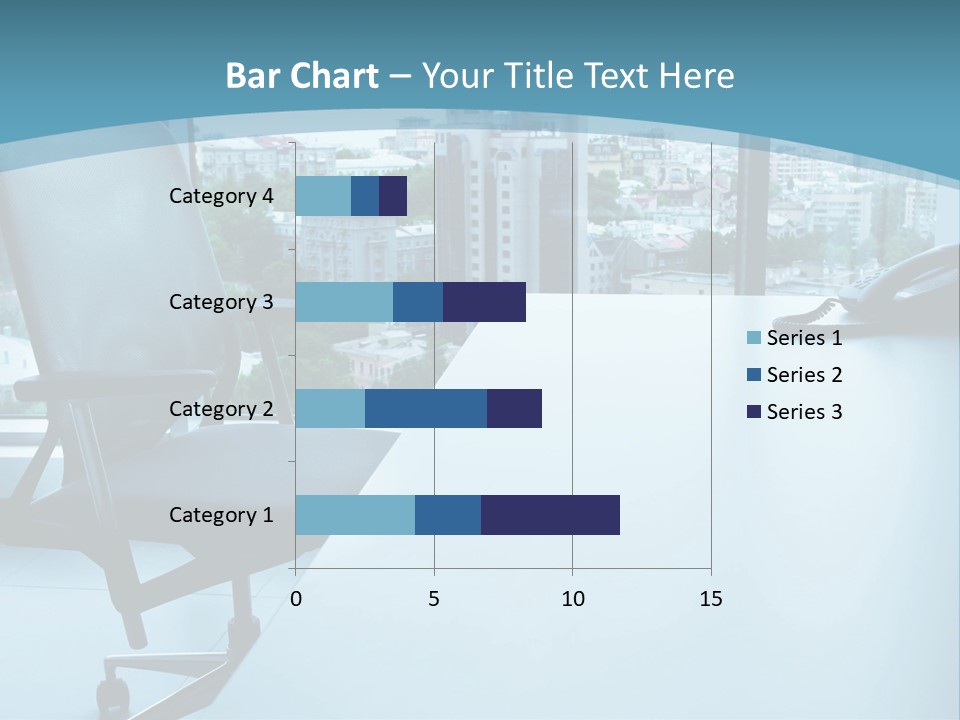 Bar Chart – Your Title Text Here

Category 4
Category 3
Category 2
Category 1

0
5
10
15

Series 1
Series 2
Series 3